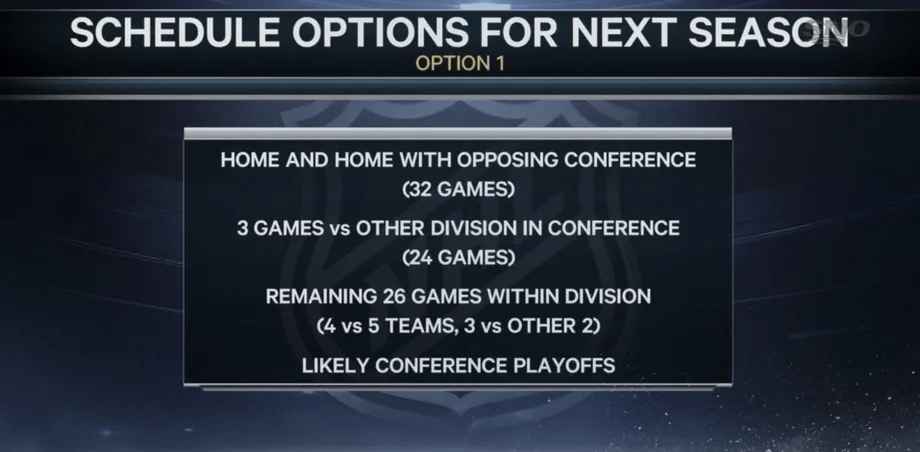 SCHEDULE OPTIONS FOR NEXT SEASON
OPTION 1

HOME AND HOME WITH OPPOSING CONFERENCE
(32 GAMES)

3 GAMES vs OTHER DIVISION IN CONFERENCE
(24 GAMES)

REMAINING 26 GAMES WITHIN DIVISION
(4 vs 5 TEAMS, 3 vs OTHER 2)

LIKELY CONFERENCE PLAYOFFS